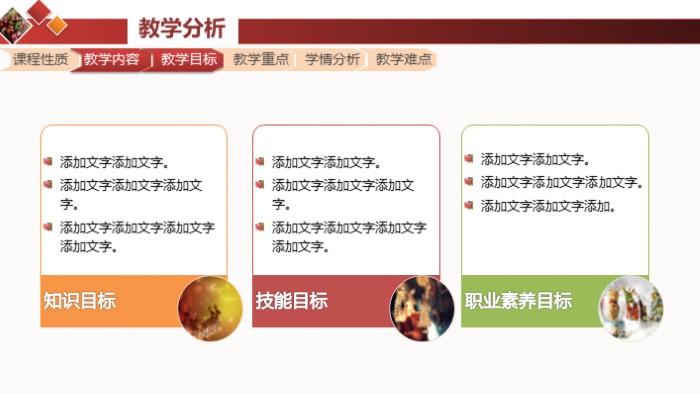 教学分析

课程性质 教学内容 教学目标 教学重点 学情分析 教学难点

添加文字添加文字。
添加文字添加文字添加文字。
添加文字添加文字添加文字添加文字。

知识目标

添加文字添加文字。
添加文字添加文字添加文字。
添加文字添加文字添加文字添加文字。

技能目标

添加文字添加文字。
添加文字添加文字添加文字。
添加文字添加文字添加。

职业素养目标